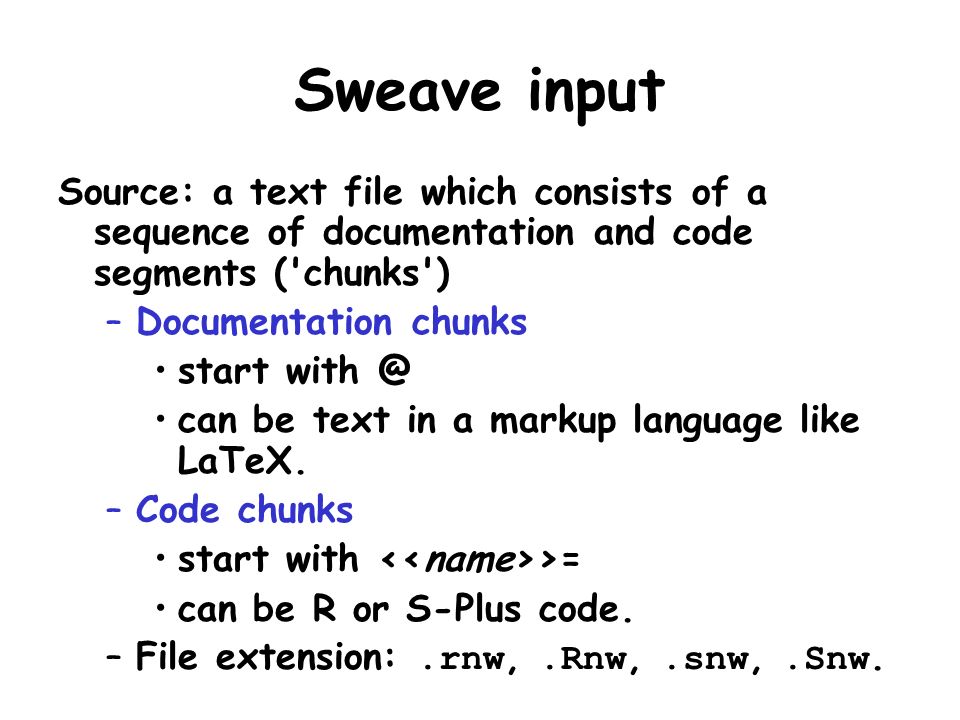 Sweave input

Source: a text file which consists of a sequence of documentation and code segments ('chunks')

– Documentation chunks
• start with @
• can be text in a markup language like LaTeX.
– Code chunks
• start with <<name>>=
• can be R or S-Plus code.
– File extension: .rnw, .Rnw, .snw, .Snw.